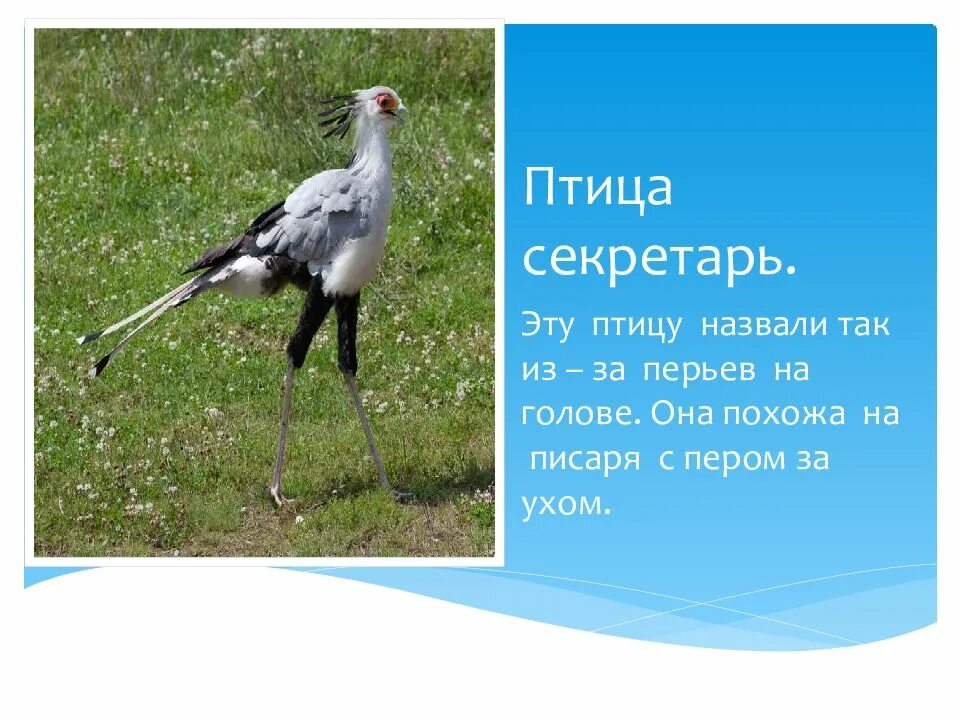 Птица секретарь.

Эту птицу назвали так из – за перьев на голове. Она похожа на писаря с пером за ухом.